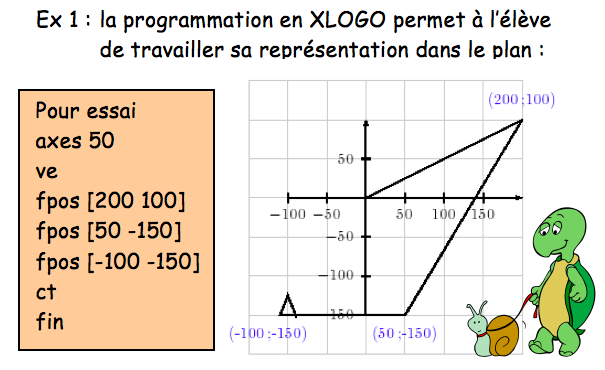 Ex 1 : la programmation en XLOGO permet à l'élève de travailler sa représentation dans le plan :

Pour essai
axes 50
ve
fpos [200 100]
fpos [50 -150]
fpos [-100 -150]
ct
fin

(200 ;100)
50
−100 −50 50 100 150
−50
−100
−150
(-100 ;-150)
(50 ;-150)